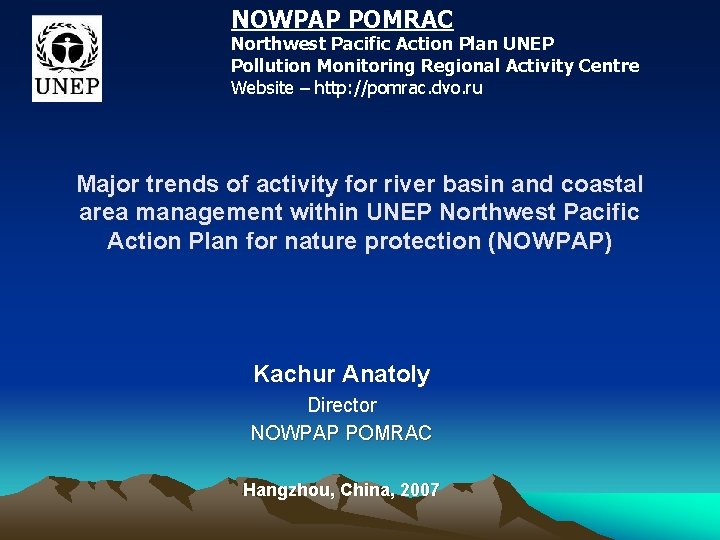 UNEP

NOWPAP POMRAC
Northwest Pacific Action Plan UNEP
Pollution Monitoring Regional Activity Centre
Website – http://pomrac.dvo.ru

Major trends of activity for river basin and coastal area management within UNEP Northwest Pacific Action Plan for nature protection (NOWPAP)

Kachur Anatoly
Director
NOWPAP POMRAC

Hangzhou, China, 2007